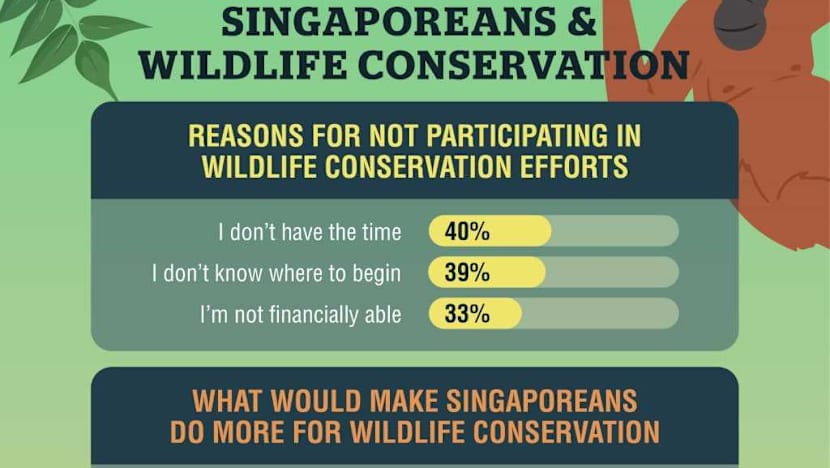 SINGAPOREANS & WILDLIFE CONSERVATION

REASONS FOR NOT PARTICIPATING IN WILDLIFE CONSERVATION EFFORTS

I don't have the time 40%

I don't know where to begin 39%

I'm not financially able 33%

WHAT WOULD MAKE SINGAPOREANS DO MORE FOR WILDLIFE CONSERVATION